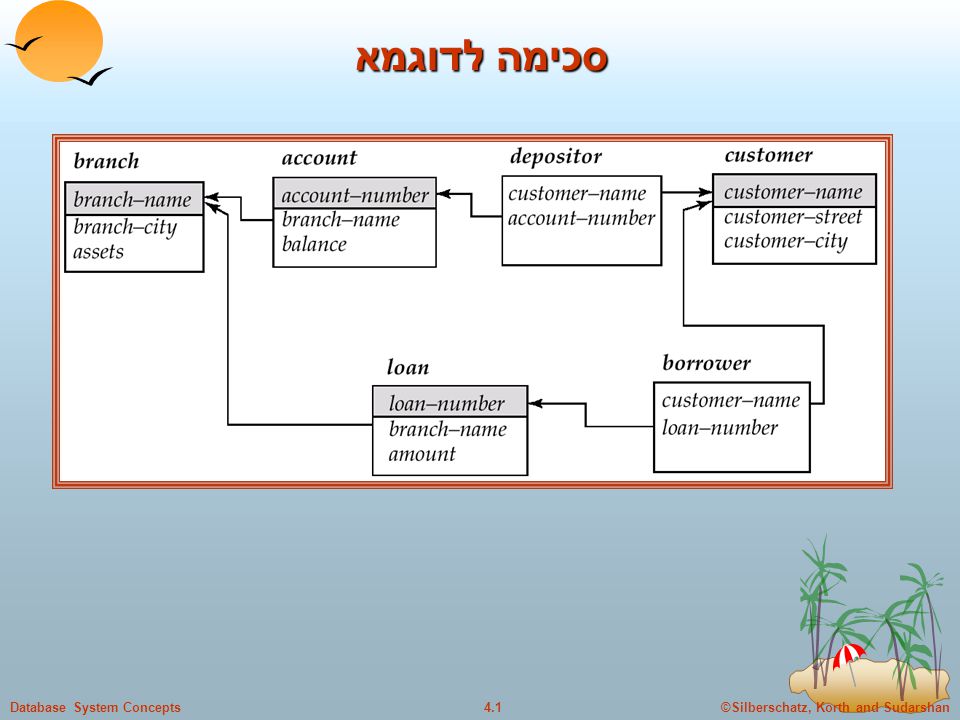 סכימה לדוגמא

branch
branch–name
branch–city
assets

account
account–number
branch–name
balance

depositor
customer–name
account–number

customer
customer–name
customer–street
customer–city

loan
loan–number
branch–name
amount

borrower
customer–name
loan–number

Database System Concepts
4.1
©Silberschatz, Korth and Sudarshan